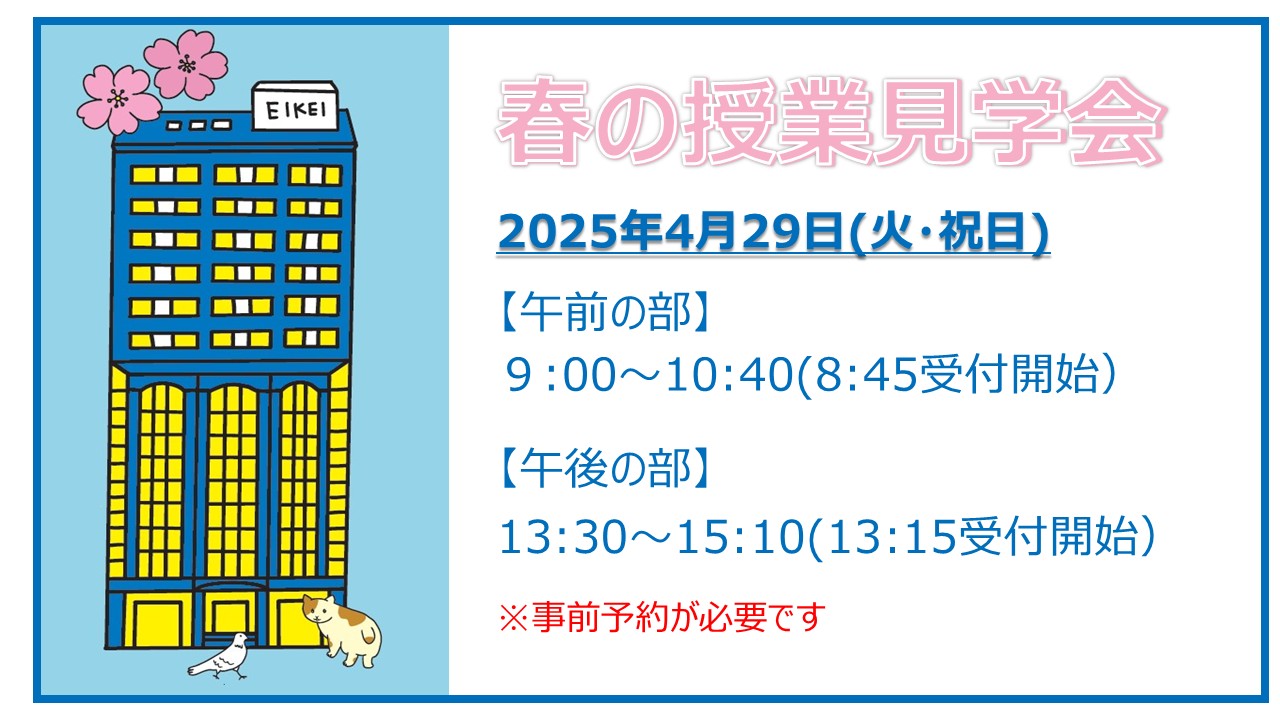 EIKEI

春の授業見学会

2025年4月29日(火・祝日)

【午前の部】
９:00～10:40(8:45受付開始）

【午後の部】
13:30～15:10(13:15受付開始）

※事前予約が必要です